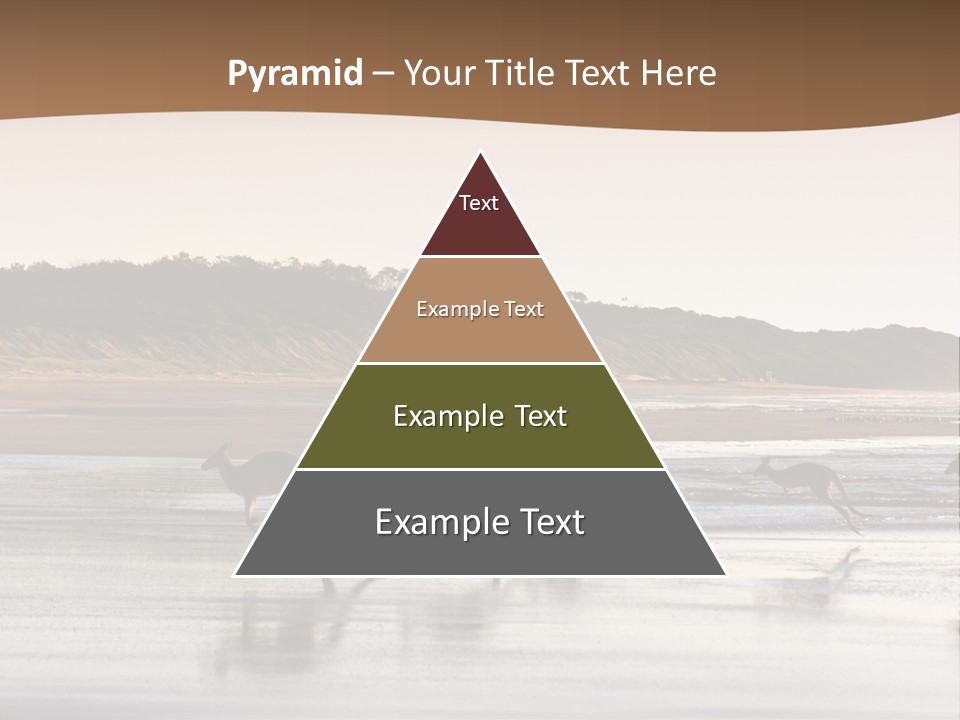 Pyramid – Your Title Text Here

Text

Example Text

Example Text

Example Text